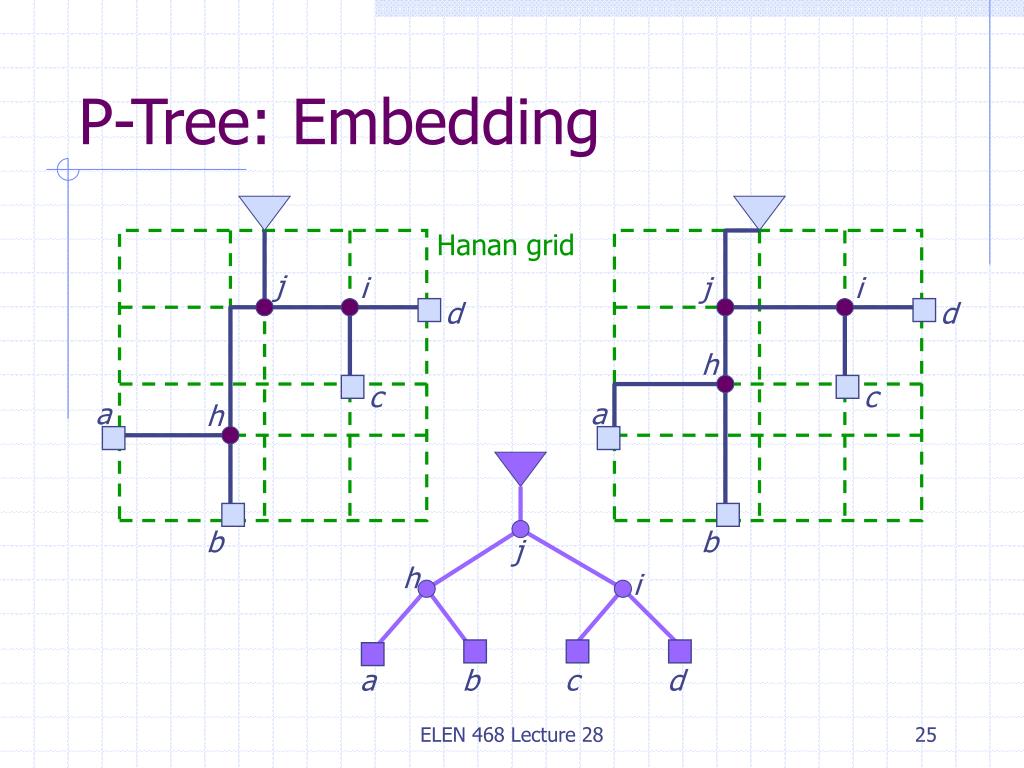 P-Tree: Embedding

Hanan grid

j i d c a h b

j i d h c a b

j h i a b c d

ELEN 468 Lecture 28

25